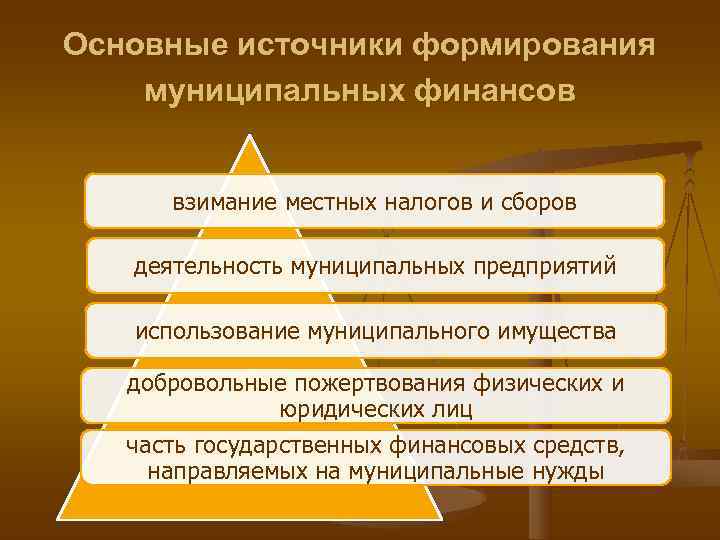 Основные источники формирования муниципальных финансов

взимание местных налогов и сборов

деятельность муниципальных предприятий

использование муниципального имущества

добровольные пожертвования физических и юридических лиц

часть государственных финансовых средств, направляемых на муниципальные нужды